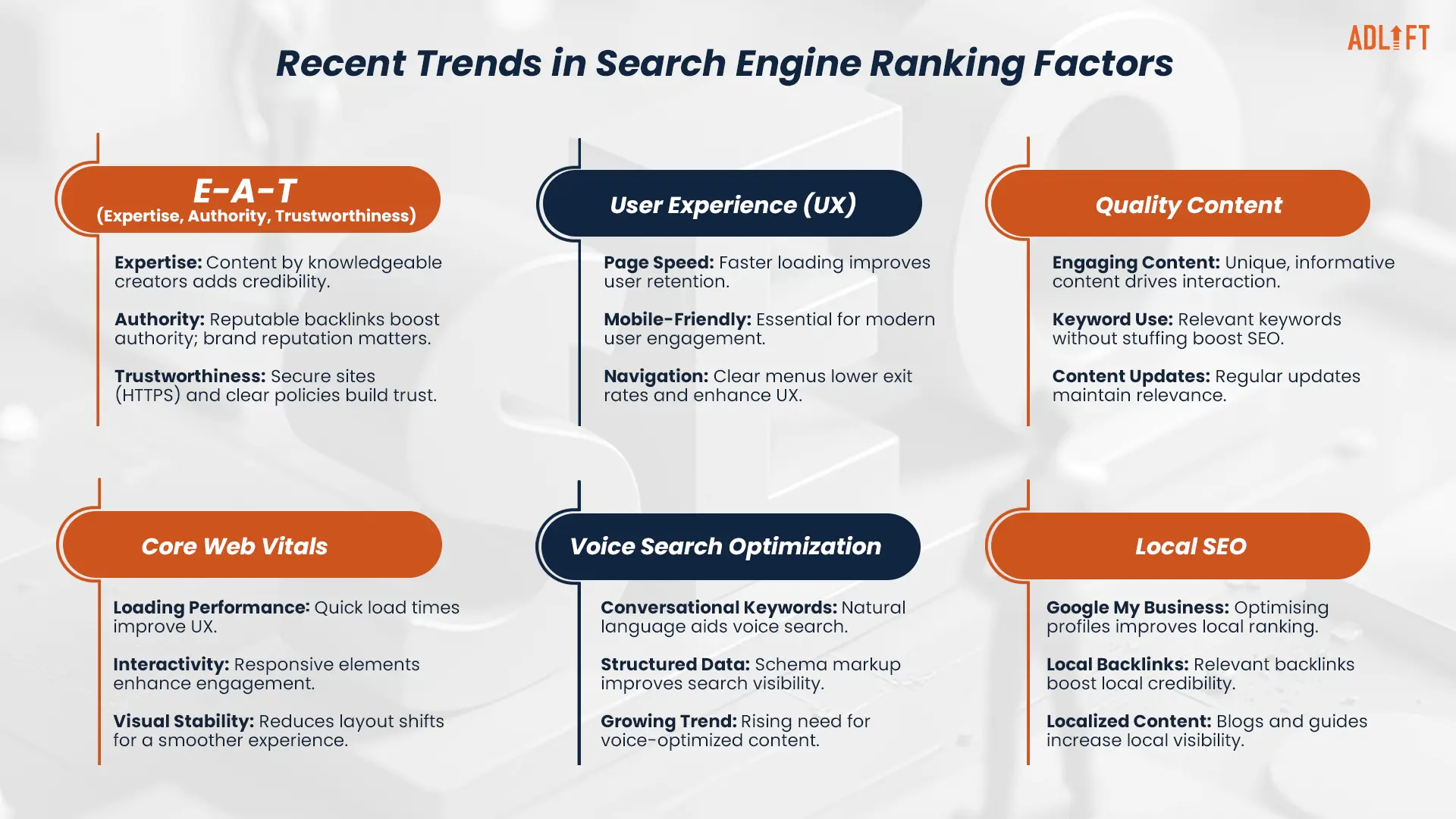 ADLIFT

Recent Trends in Search Engine Ranking Factors

E-A-T
(Expertise, Authority, Trustworthiness)

Expertise: Content by knowledgeable creators adds credibility.

Authority: Reputable backlinks boost authority; brand reputation matters.

Trustworthiness: Secure sites (HTTPS) and clear policies build trust.

User Experience (UX)

Page Speed: Faster loading improves user retention.

Mobile-Friendly: Essential for modern user engagement.

Navigation: Clear menus lower exit rates and enhance UX.

Quality Content

Engaging Content: Unique, informative content drives interaction.

Keyword Use: Relevant keywords without stuffing boost SEO.

Content Updates: Regular updates maintain relevance.

Core Web Vitals

Loading Performance: Quick load times improve UX.

Interactivity: Responsive elements enhance engagement.

Visual Stability: Reduces layout shifts for a smoother experience.

Voice Search Optimization

Conversational Keywords: Natural language aids voice search.

Structured Data: Schema markup improves search visibility.

Growing Trend: Rising need for voice-optimized content.

Local SEO

Google My Business: Optimising profiles improves local ranking.

Local Backlinks: Relevant backlinks boost local credibility.

Localized Content: Blogs and guides increase local visibility.